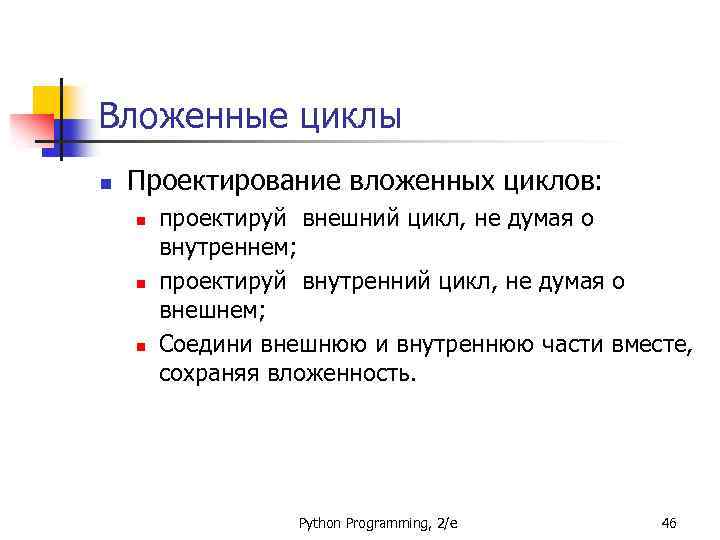 Вложенные циклы

Проектирование вложенных циклов:

проектируй  внешний цикл, не думая о внутреннем;

проектируй  внутренний цикл, не думая о внешнем;

Соедини внешнюю и внутреннюю части вместе, сохраняя вложенность.

Python Programming, 2/e

46